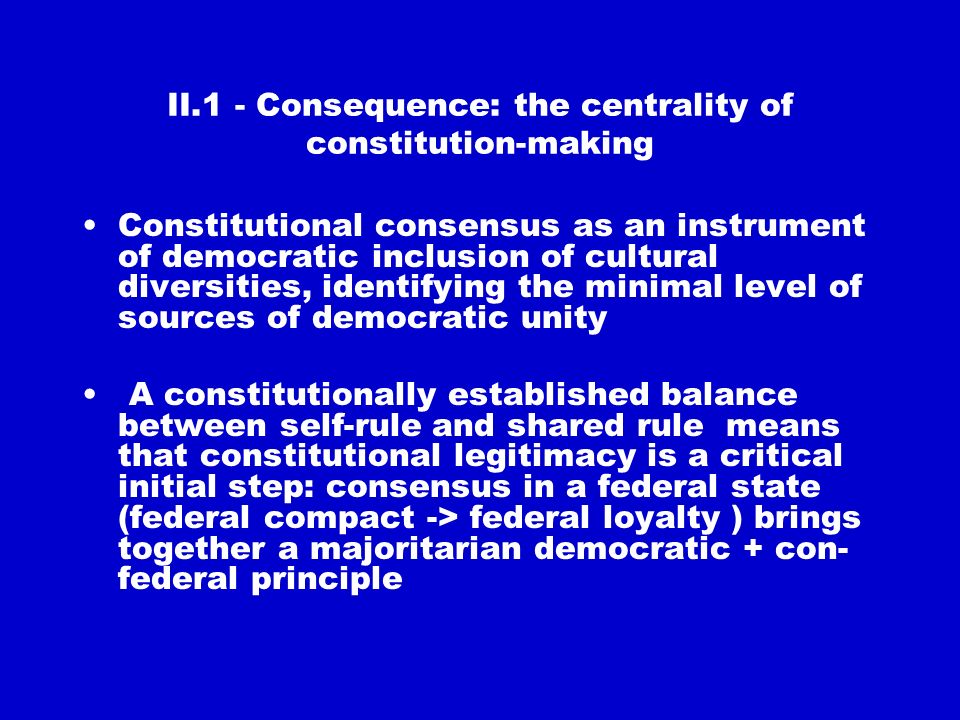 II.1 - Consequence: the centrality of constitution-making

• Constitutional consensus as an instrument of democratic inclusion of cultural diversities, identifying the minimal level of sources of democratic unity

• A constitutionally established balance between self-rule and shared rule means that constitutional legitimacy is a critical initial step: consensus in a federal state (federal compact -> federal loyalty ) brings together a majoritarian democratic + con-federal principle